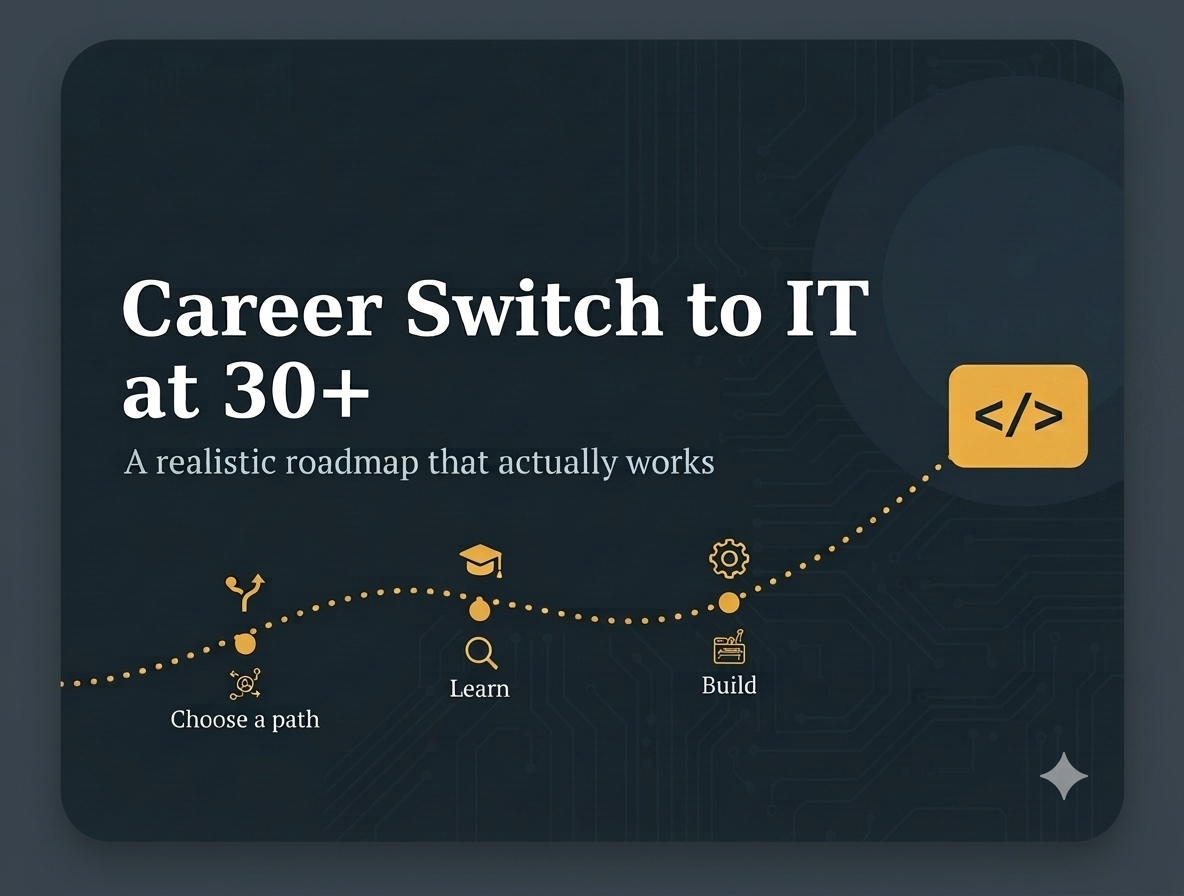 Career Switch to IT at 30+

A realistic roadmap that actually works

</>

Choose a path

Learn

Build